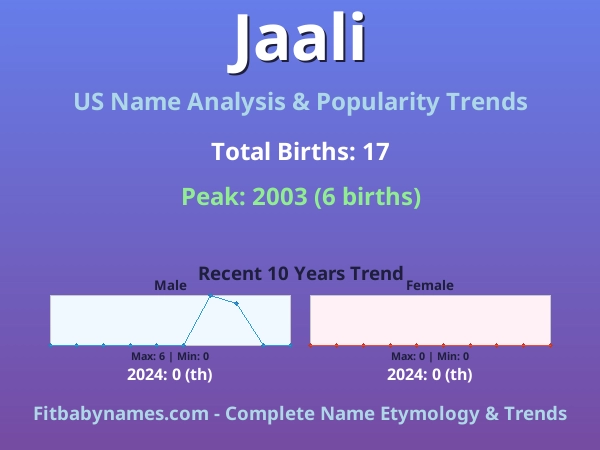 Jaali

US Name Analysis & Popularity Trends

Total Births: 17

Peak: 2003 (6 births)

Recent 10 Years Trend

Male

Max: 6 | Min: 0

2024: 0 (th)

Female

Max: 0 | Min: 0

2024: 0 (th)

Fitbabynames.com - Complete Name Etymology & Trends